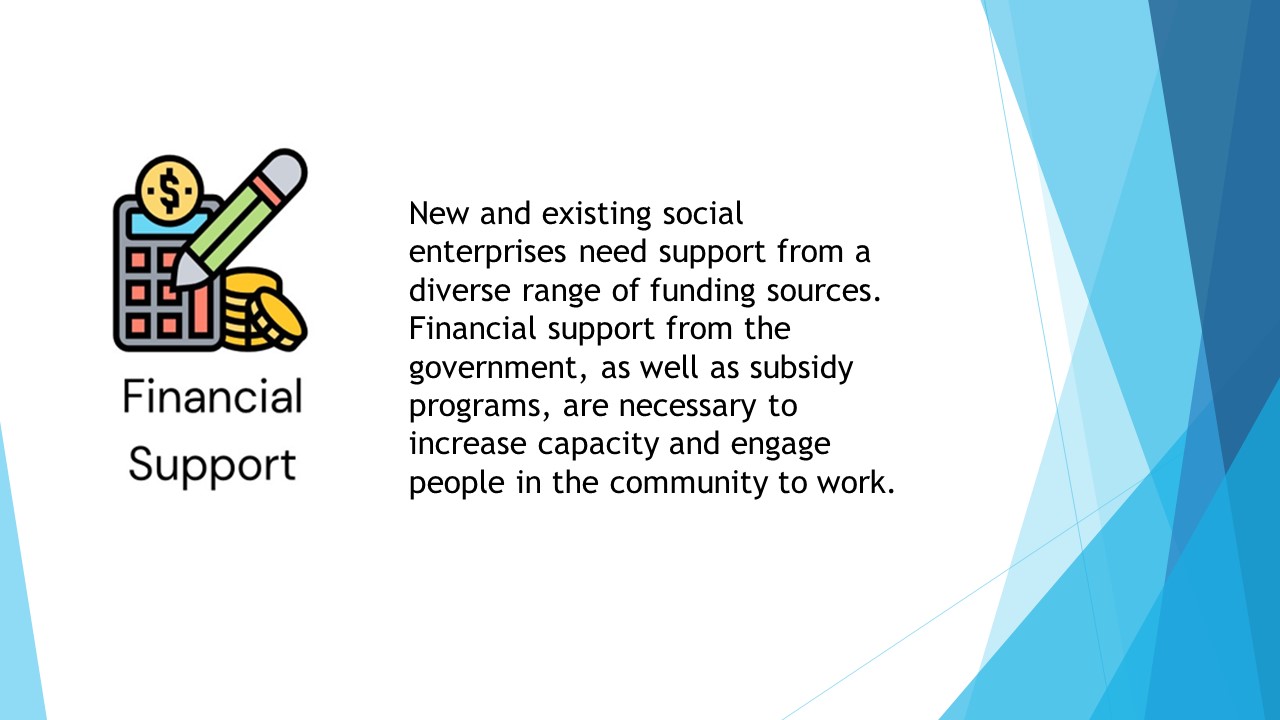 $

Financial Support

New and existing social enterprises need support from a diverse range of funding sources. Financial support from the government, as well as subsidy programs, are necessary to increase capacity and engage people in the community to work.